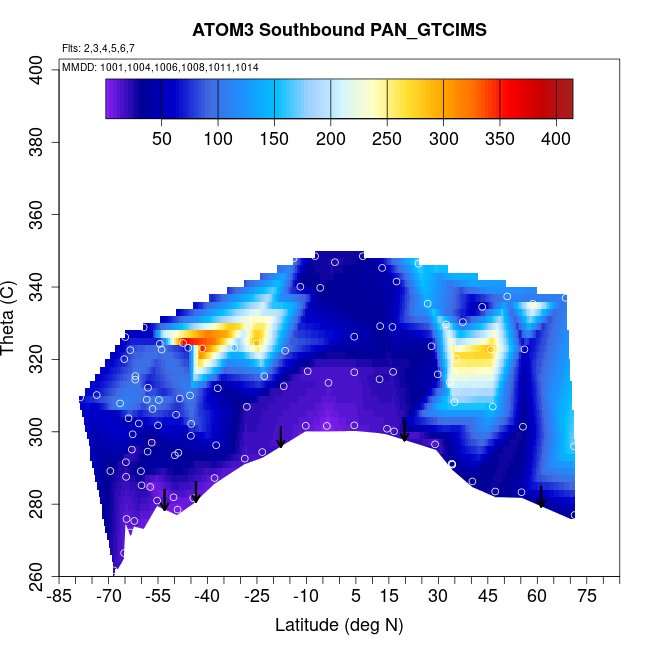 ATOM3 Southbound PAN_GTCIMS

Flts: 2,3,4,5,6,7

MMDD: 1001,1004,1006,1008,1011,1014

50 100 150 200 250 300 350 400

Theta (C)

400
380
360
340
320
300
280
260

-85 -70 -55 -40 -25 -10 5 15 30 45 60 75

Latitude (deg N)